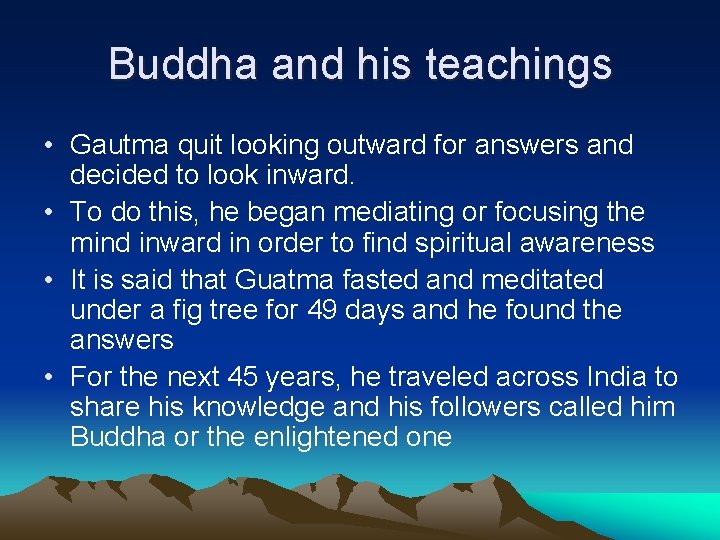 Buddha and his teachings

• Gautma quit looking outward for answers and decided to look inward.

• To do this, he began mediating or focusing the mind inward in order to find spiritual awareness

• It is said that Guatma fasted and meditated under a fig tree for 49 days and he found the answers

• For the next 45 years, he traveled across India to share his knowledge and his followers called him Buddha or the enlightened one